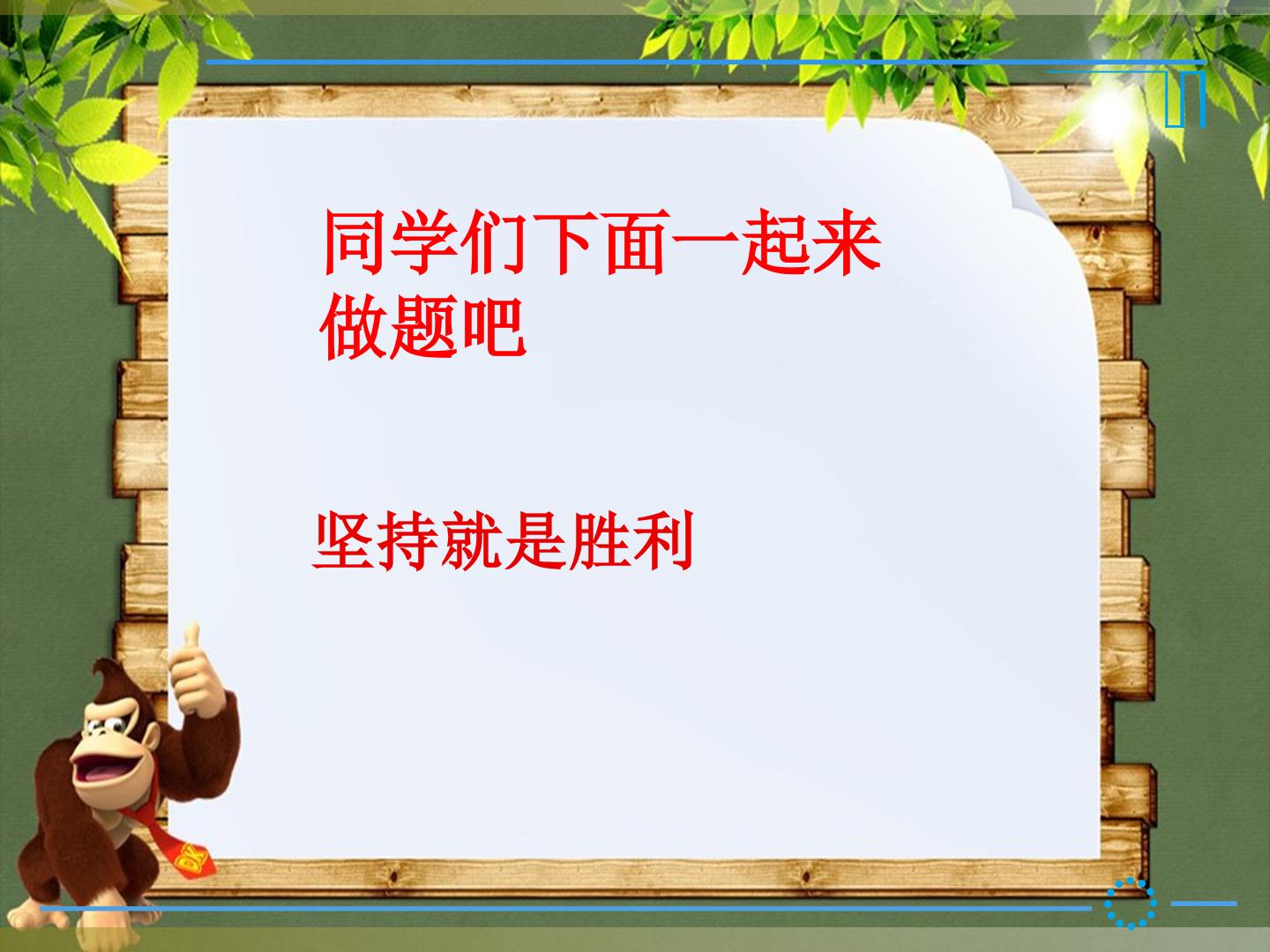 同学们下面一起来做题吧

坚持就是胜利